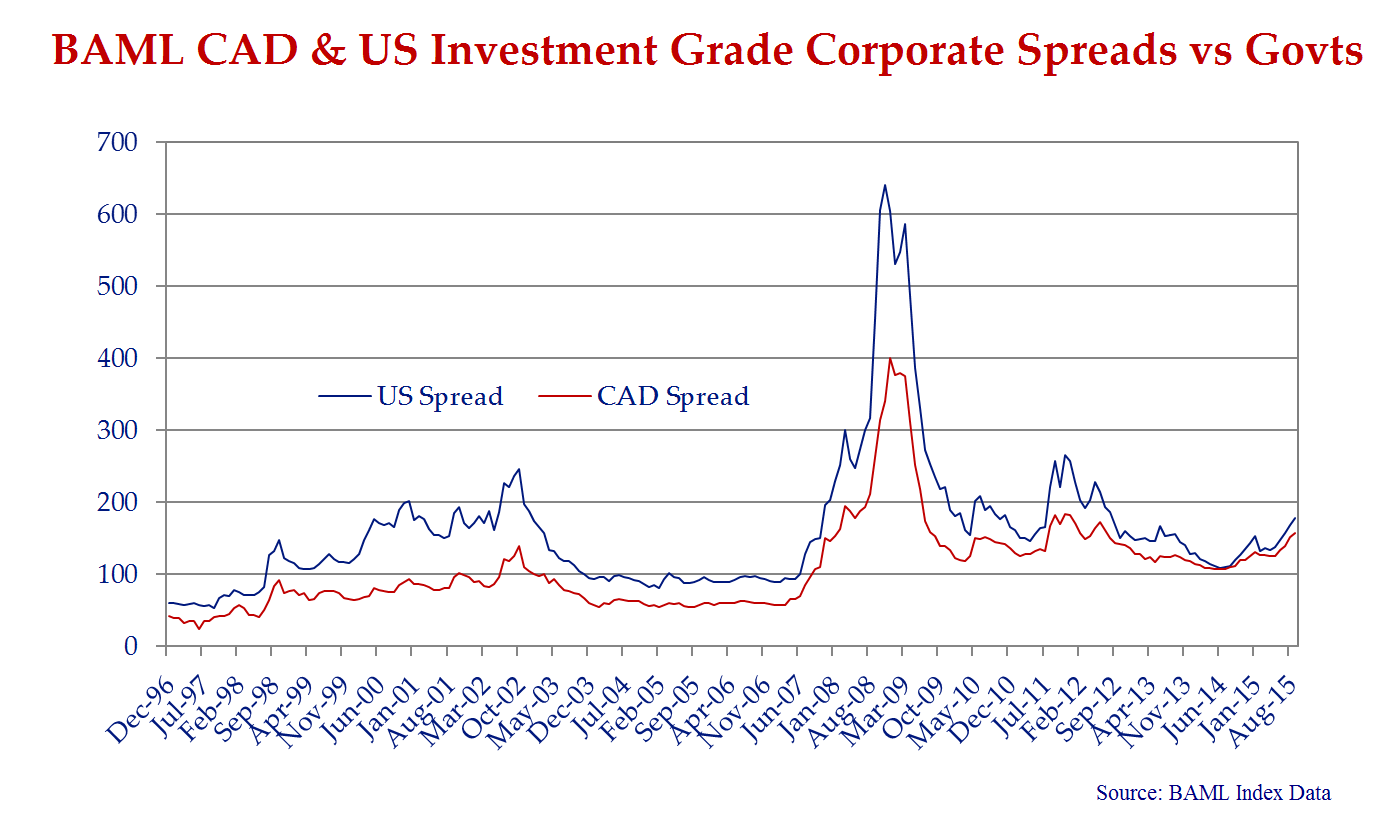 BAML CAD & US Investment Grade Corporate Spreads vs Govts

700
600
500
400
300
200
100
0

US Spread
CAD Spread

Dec-96
Jul-97
Feb-98
Sep-98
Apr-99
Nov-99
Jun-00
Jan-01
Aug-01
Mar-02
Oct-02
May-03
Dec-03
Jul-04
Feb-05
Sep-05
Apr-06
Nov-06
Jun-07
Jan-08
Aug-08
Mar-09
Oct-09
May-10
Dec-10
Jul-11
Feb-12
Sep-12
Apr-13
Nov-13
Jun-14
Jan-15
Aug-15

Source: BAML Index Data